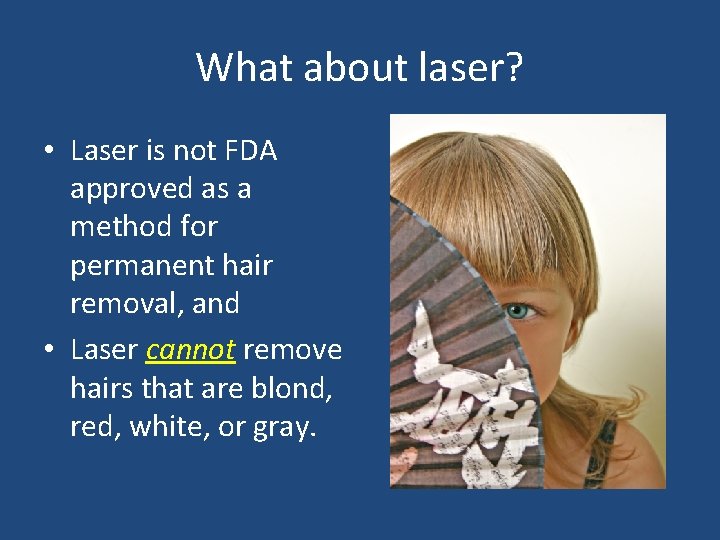 What about laser?

• Laser is not FDA approved as a method for permanent hair removal, and

• Laser cannot remove hairs that are blond, red, white, or gray.